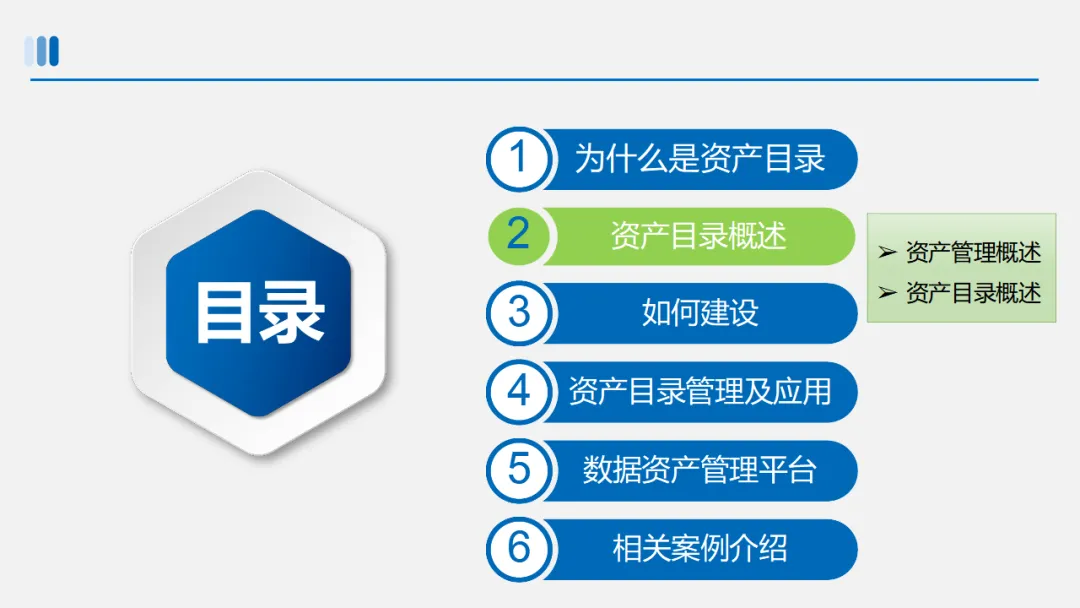 目录

1 为什么是资产目录

2 资产目录概述

➢ 资产管理概述
➢ 资产目录概述

3 如何建设

4 资产目录管理及应用

5 数据资产管理平台

6 相关案例介绍